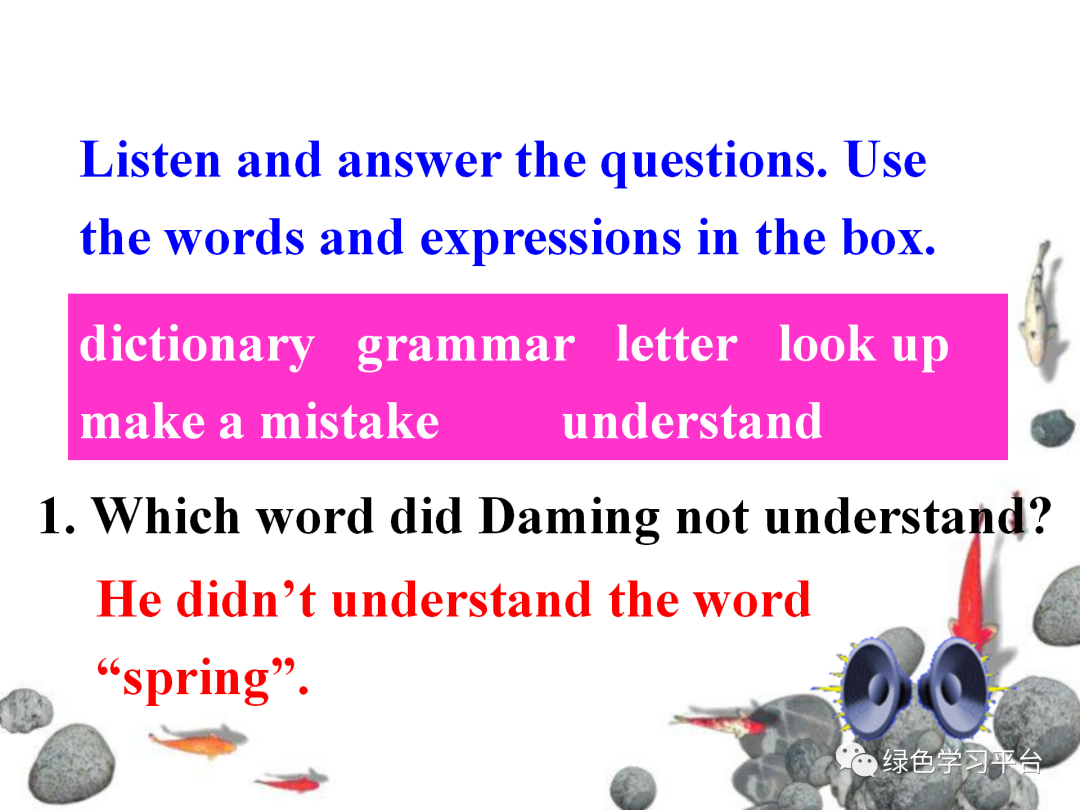 Listen and answer the questions. Use the words and expressions in the box.

dictionary grammar letter look up make a mistake understand

1. Which word did Daming not understand?

He didn’t understand the word “spring”.

绿色学习平台